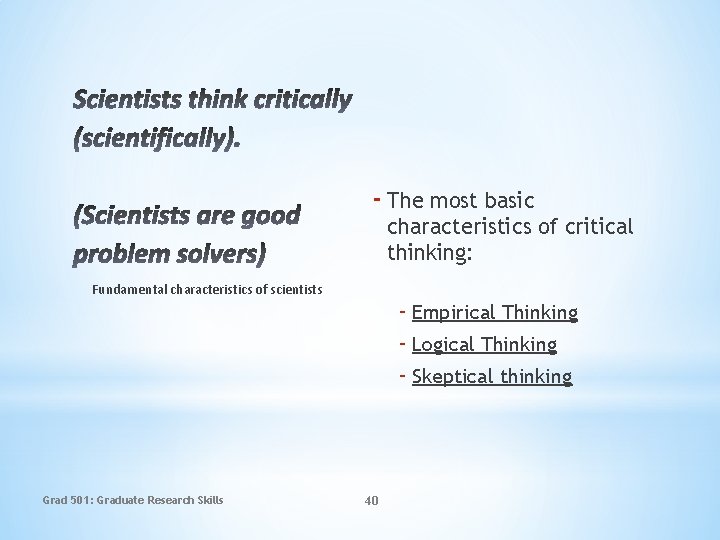 Scientists think critically (scientifically).

(Scientists are good problem solvers)

Fundamental characteristics of scientists

- The most basic characteristics of critical thinking:

- Empirical Thinking
- Logical Thinking
- Skeptical thinking

Grad 501: Graduate Research Skills

40